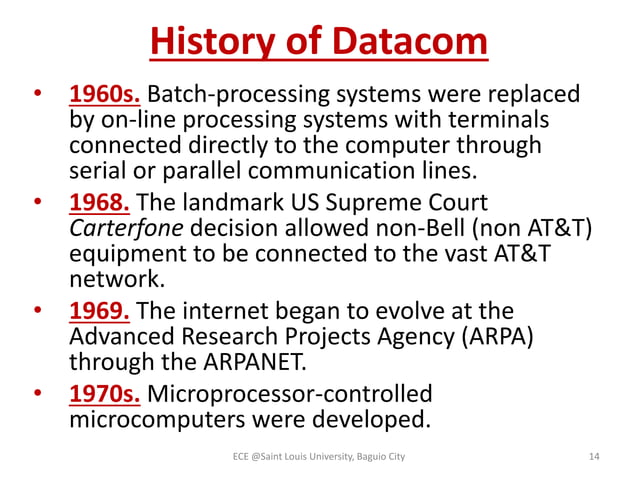 History of Datacom

• 1960s. Batch-processing systems were replaced by on-line processing systems with terminals connected directly to the computer through serial or parallel communication lines.
• 1968. The landmark US Supreme Court Carterfone decision allowed non-Bell (non AT&T) equipment to be connected to the vast AT&T network.
• 1969. The internet began to evolve at the Advanced Research Projects Agency (ARPA) through the ARPANET.
• 1970s. Microprocessor-controlled microcomputers were developed.

ECE @Saint Louis University, Baguio City

14